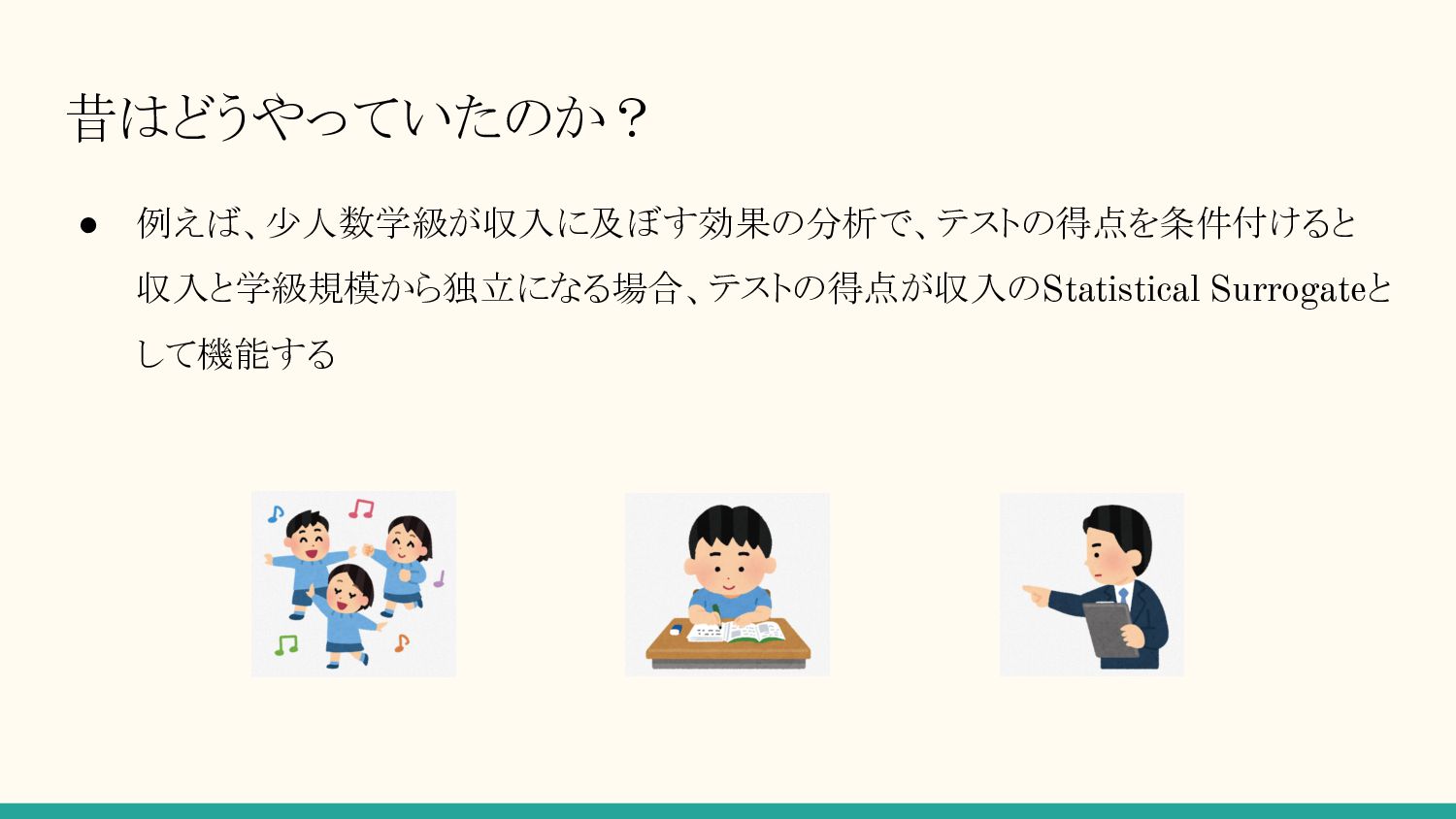 昔はどうやっていたのか？

● 例えば、少人数学級が収入に及ぼす効果の分析で、テストの得点を条件付けると収入と学級規模から独立になる場合、テストの得点が収入のStatistical Surrogateとして機能する